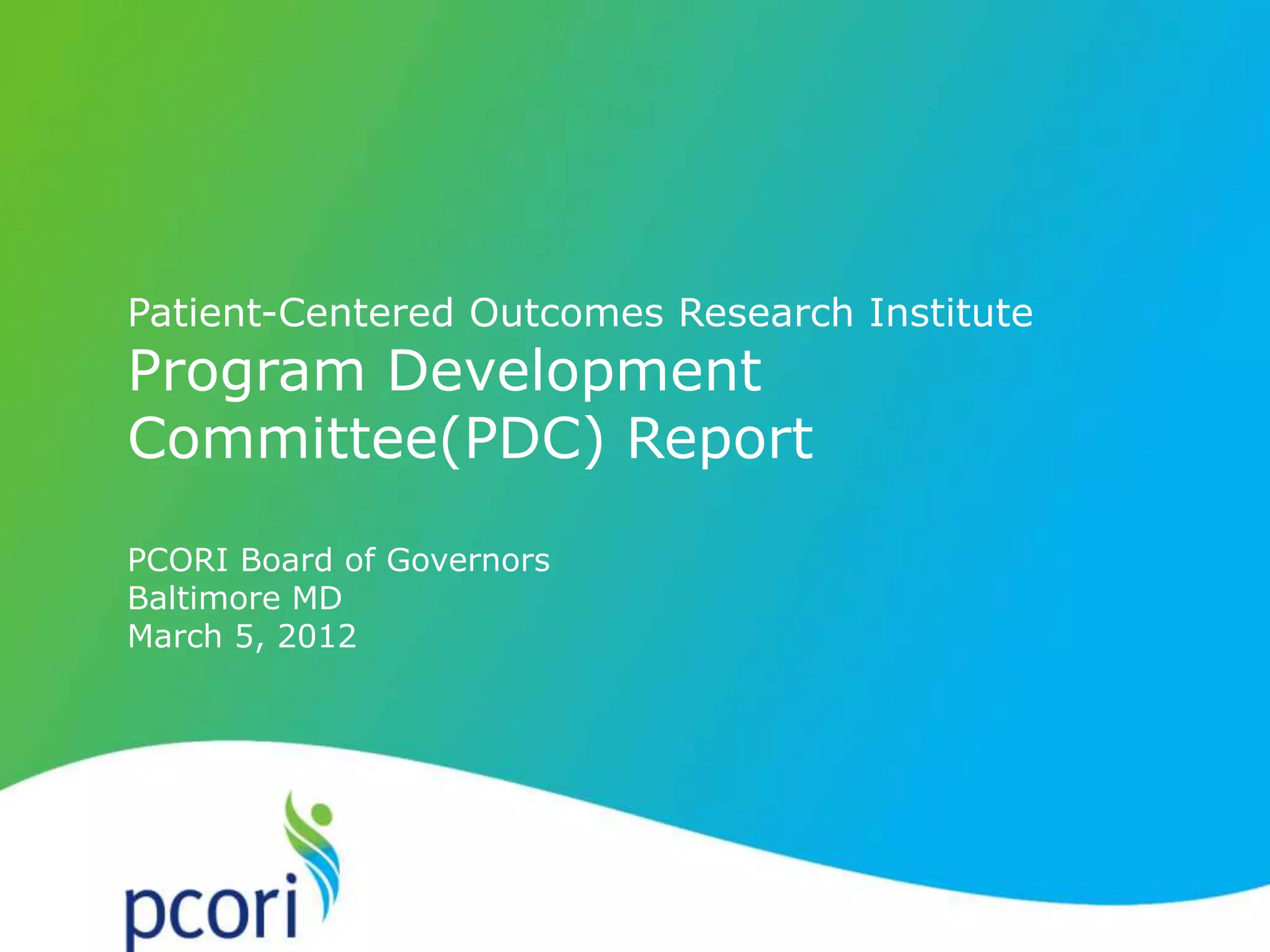 Patient-Centered Outcomes Research Institute
Program Development Committee(PDC) Report

PCORI Board of Governors
Baltimore MD
March 5, 2012

pcori